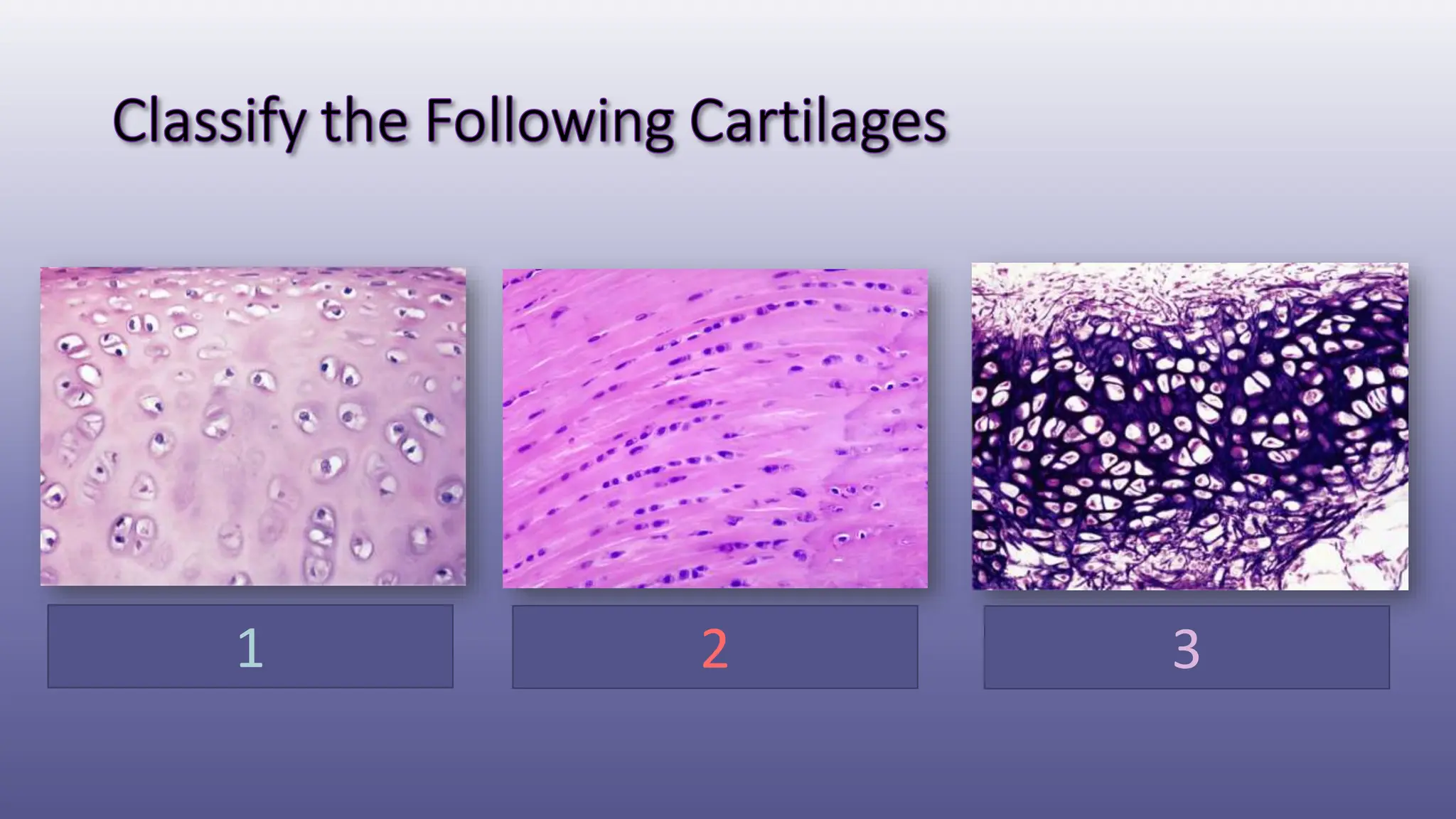 Classify the Following Cartilages

1

2

3